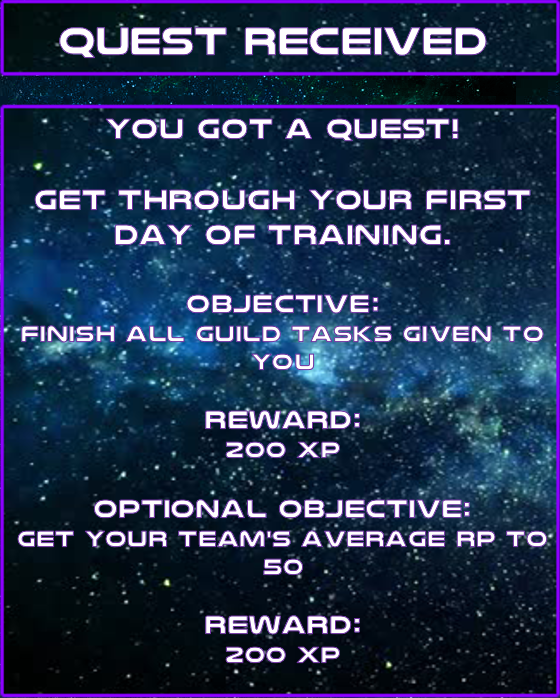 QUEST RECEIVED

YOU GOT A QUEST!

GET THROUGH YOUR FIRST DAY OF TRAINING.

OBJECTIVE:
FINISH ALL GUILD TASKS GIVEN TO YOU

REWARD:
200 XP

OPTIONAL OBJECTIVE:
GET YOUR TEAM'S AVERAGE RP TO 50

REWARD:
200 XP